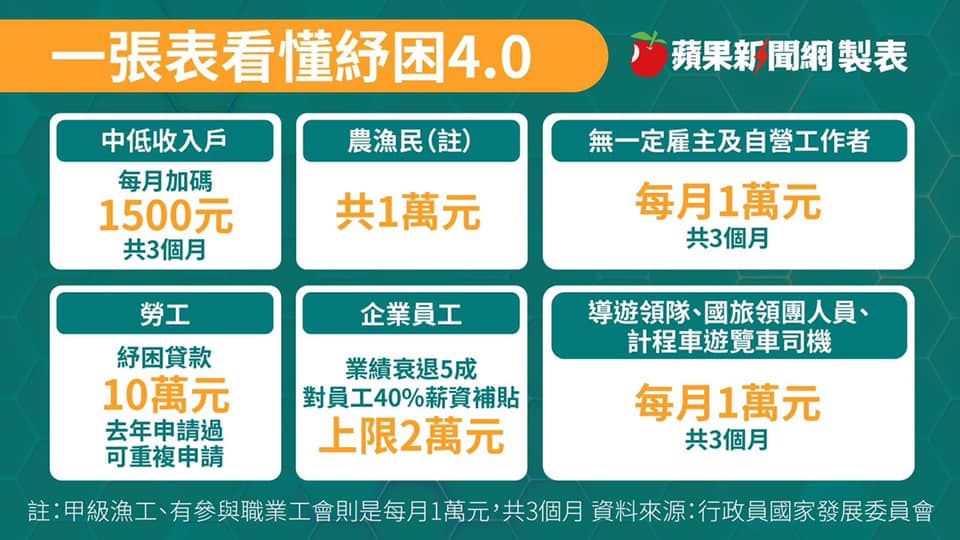 一張表看懂紓困4.0

蘋果新聞網 製表

中低收入戶

每月加碼
1500元
共3個月

農漁民(註)

共1萬元

無一定雇主及自營工作者

每月1萬元
共3個月

勞工

紓困貸款
10萬元
去年申請過
可重複申請

企業員工

業績衰退5成
對員工40%薪資補貼
上限2萬元

導遊領隊、國旅領團人員、計程車遊覽車司機

每月1萬元
共3個月

註:甲級漁工、有參與職業工會則是每月1萬元,共3個月 資料來源:行政員國家發展委員會